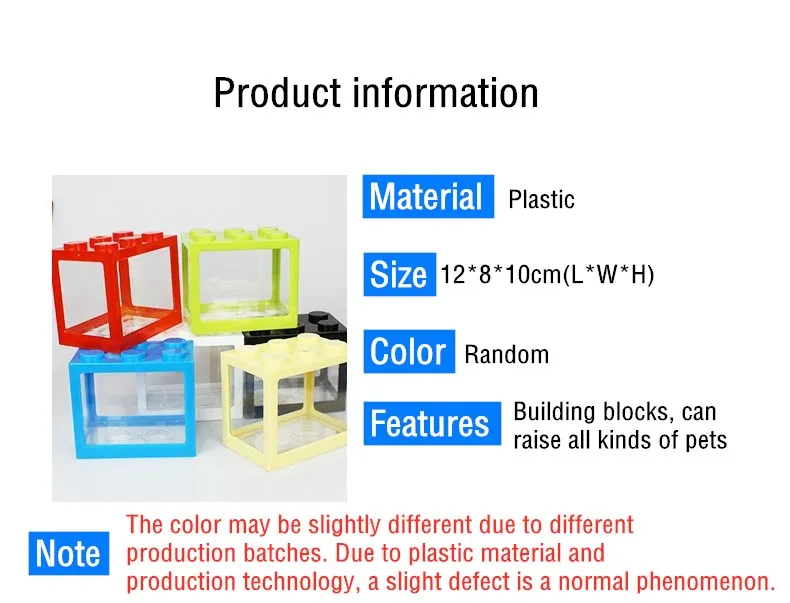 Product information

Material Plastic

Size 12*8*10cm(L*W*H)

Color Random

Features Building blocks, can raise all kinds of pets

Note The color may be slightly different due to different production batches. Due to plastic material and production technology, a slight defect is a normal phenomenon.